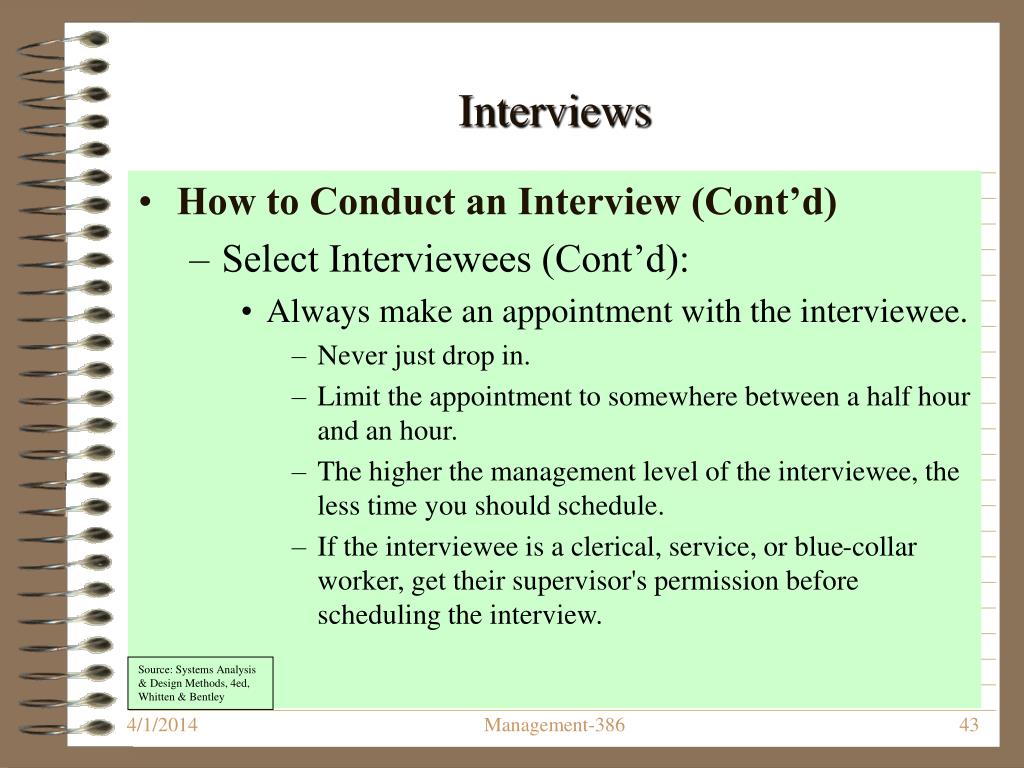 Interviews

• How to Conduct an Interview (Cont’d)

– Select Interviewees (Cont’d):

• Always make an appointment with the interviewee.

– Never just drop in.

– Limit the appointment to somewhere between a half hour and an hour.

– The higher the management level of the interviewee, the less time you should schedule.

– If the interviewee is a clerical, service, or blue-collar worker, get their supervisor's permission before scheduling the interview.

Source: Systems Analysis & Design Methods, 4ed, Whitten & Bentley

4/1/2014

Management-386

43